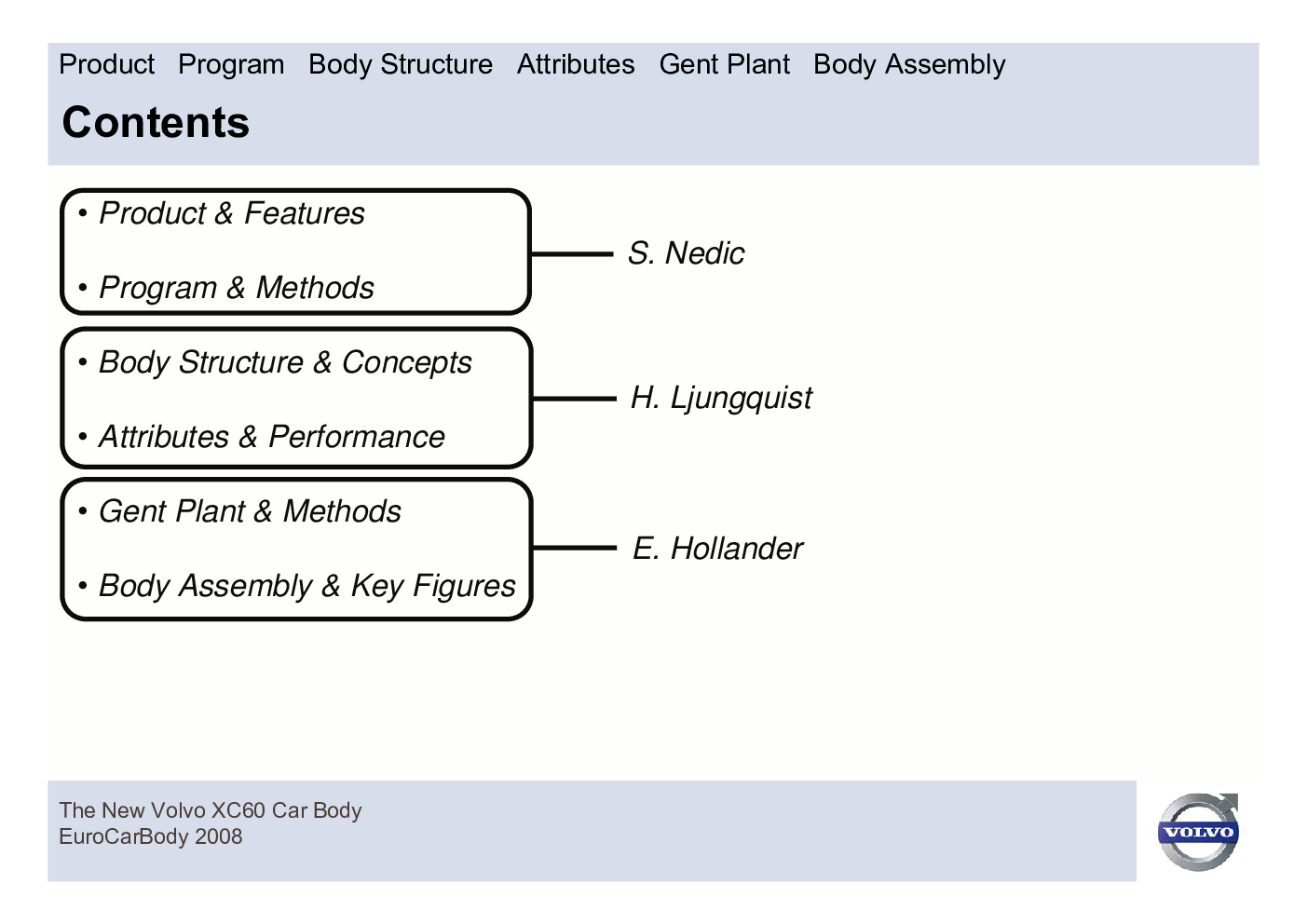 Product Program Body Structure Attributes Gent Plant Body Assembly

Contents

• Product & Features

• Program & Methods

S. Nedic

• Body Structure & Concepts

• Attributes & Performance

H. Ljungquist

• Gent Plant & Methods

• Body Assembly & Key Figures

E. Hollander

The New Volvo XC60 Car Body
EuroCarBody 2008

VOLVO